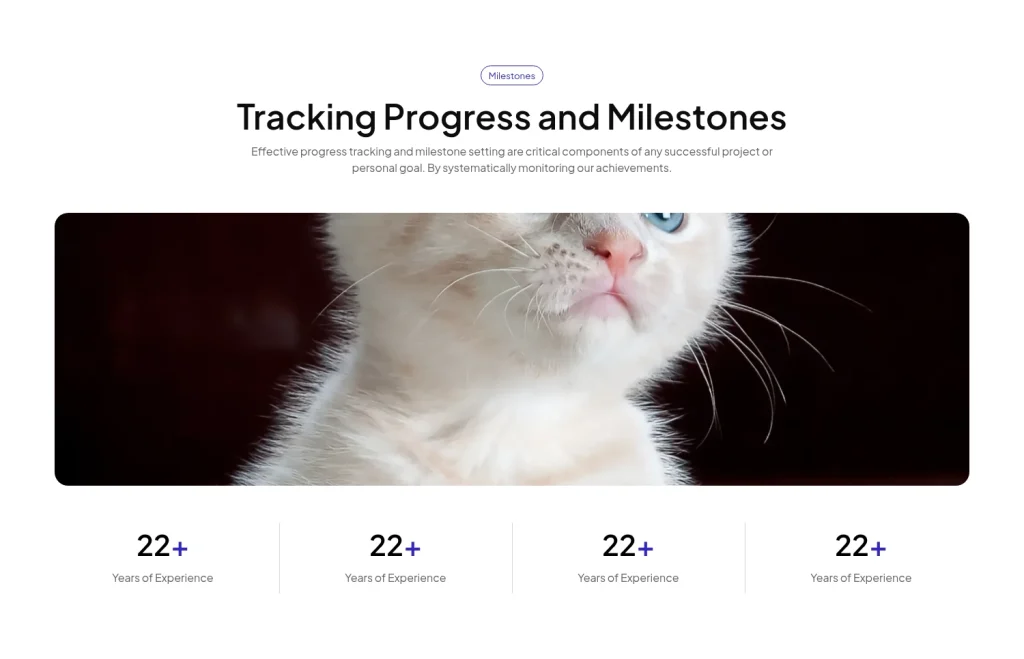 Milestones

Tracking Progress and Milestones

Effective progress tracking and milestone setting are critical components of any successful project or personal goal. By systematically monitoring our achievements.

22+
Years of Experience

22+
Years of Experience

22+
Years of Experience

22+
Years of Experience